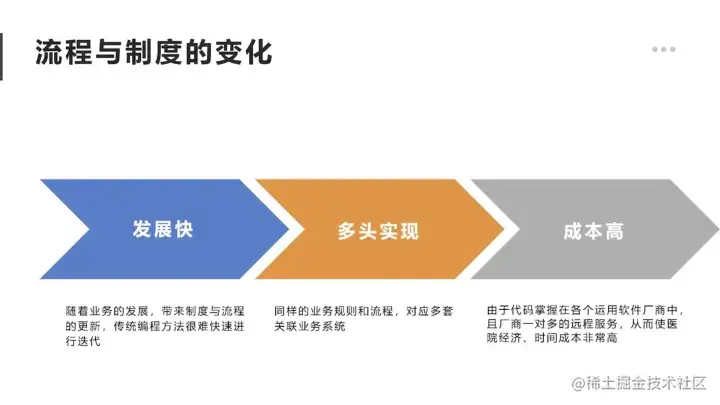 流程与制度的变化

发展快

多头实现

成本高

随着业务的发展，带来制度与流程的更新，传统编程方法很难快速进行迭代

同样的业务规则和流程，对应多套关联业务系统

由于代码掌握在各个运用软件厂商中，且厂商一对多的远程服务，从而使医院经济、时间成本非常高

@稀土掘金技术社区